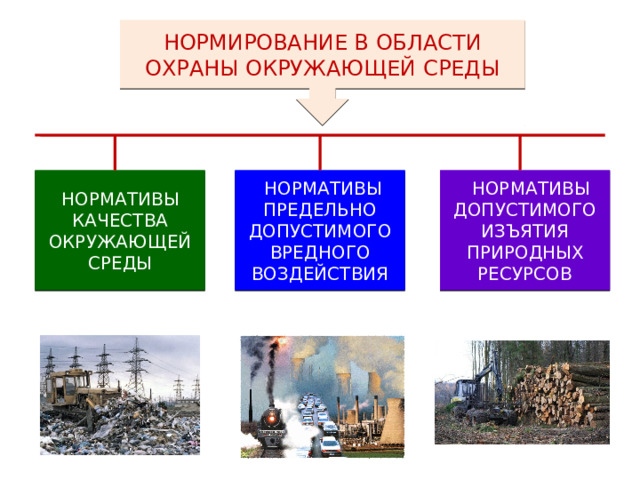 НОРМИРОВАНИЕ В ОБЛАСТИ ОХРАНЫ ОКРУЖАЮЩЕЙ СРЕДЫ

НОРМАТИВЫ КАЧЕСТВА ОКРУЖАЮЩЕЙ СРЕДЫ

НОРМАТИВЫ ПРЕДЕЛЬНО ДОПУСТИМОГО ВРЕДНОГО ВОЗДЕЙСТВИЯ

НОРМАТИВЫ ДОПУСТИМОГО ИЗЪЯТИЯ ПРИРОДНЫХ РЕСУРСОВ